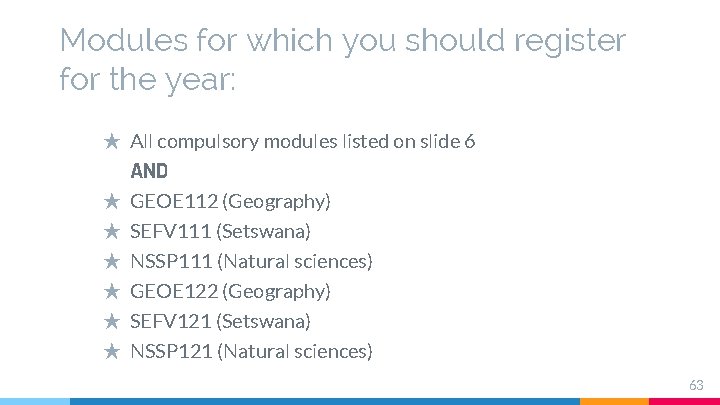 Modules for which you should register for the year:

★ All compulsory modules listed on slide 6
AND
★ GEOE112 (Geography)
★ SEFV111 (Setswana)
★ NSSP111 (Natural sciences)
★ GEOE122 (Geography)
★ SEFV121 (Setswana)
★ NSSP121 (Natural sciences)

63